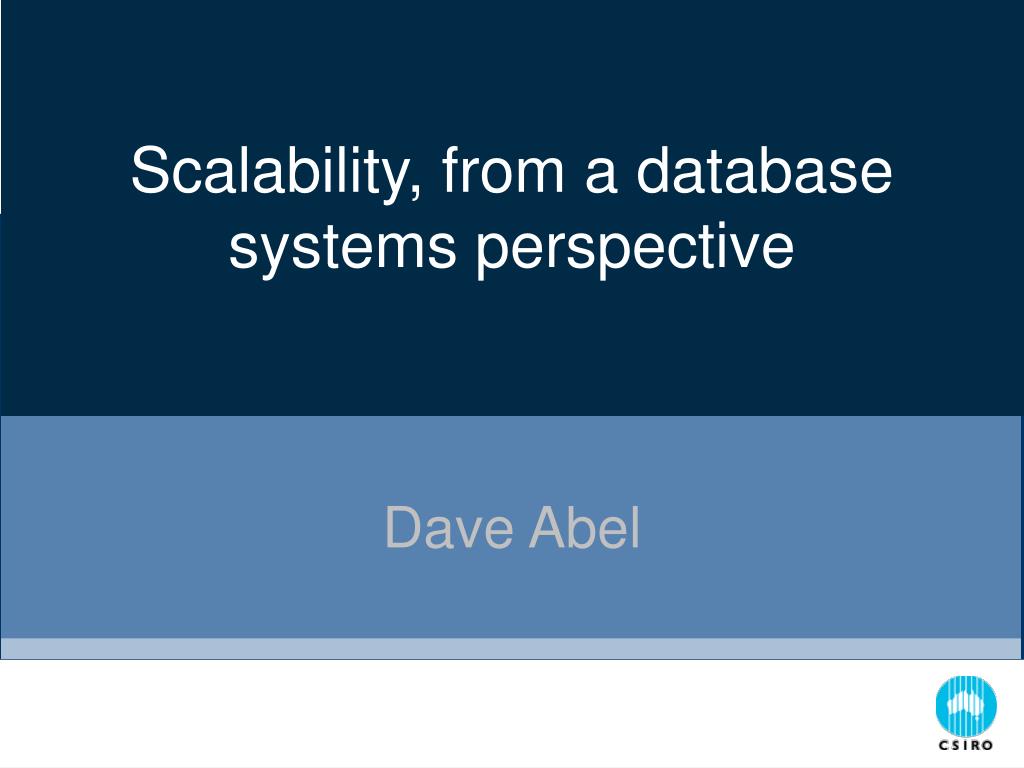 Scalability, from a database systems perspective

Dave Abel

CSIRO